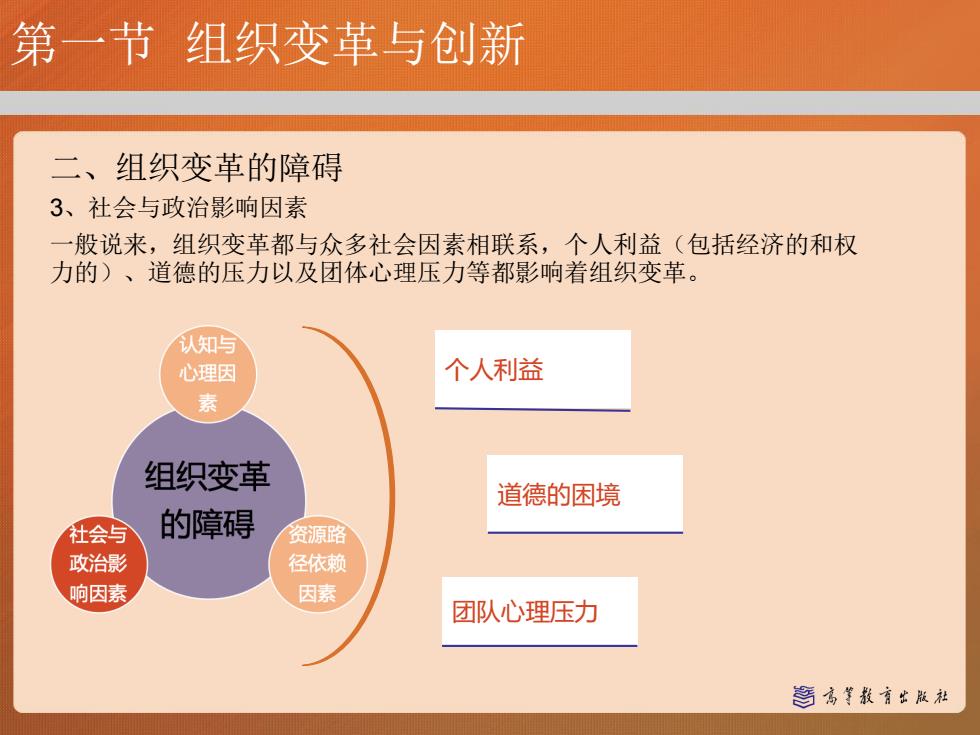 第一节 组织变革与创新

二、组织变革的障碍

3、社会与政治影响因素

一般说来，组织变革都与众多社会因素相联系，个人利益（包括经济的和权力的）、道德的压力以及团体心理压力等都影响着组织变革。

认知与心理因素

组织变革的障碍

社会与政治影响因素

资源路径依赖因素

个人利益

道德的困境

团队心理压力

高等教育出版社